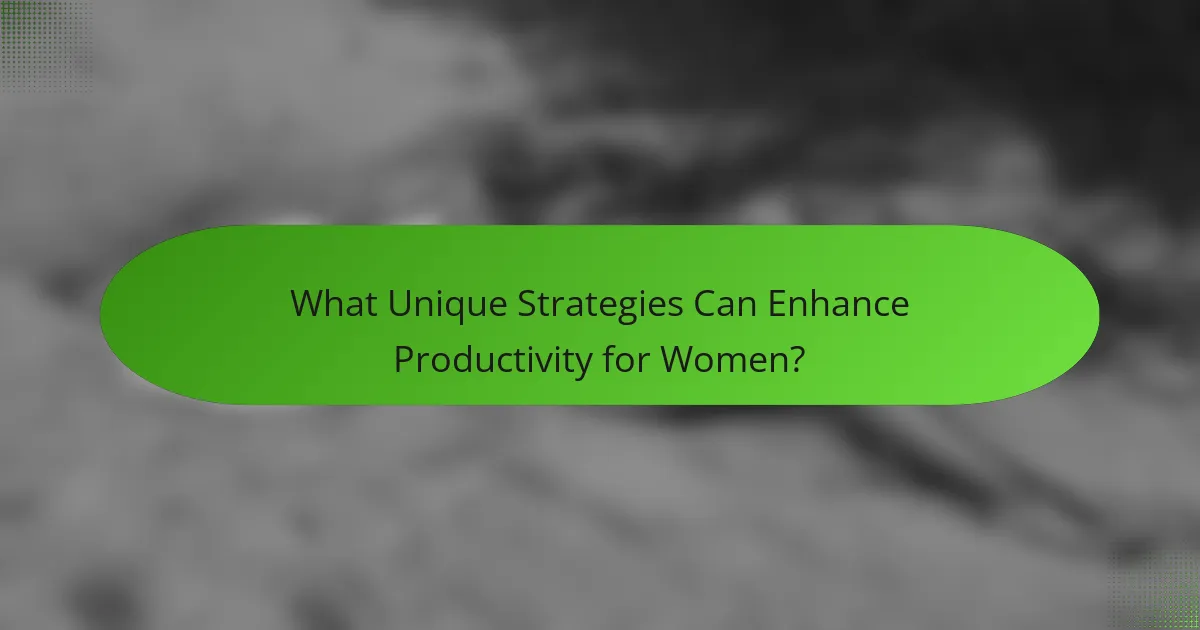 What Unique Strategies Can Enhance Productivity for Women?